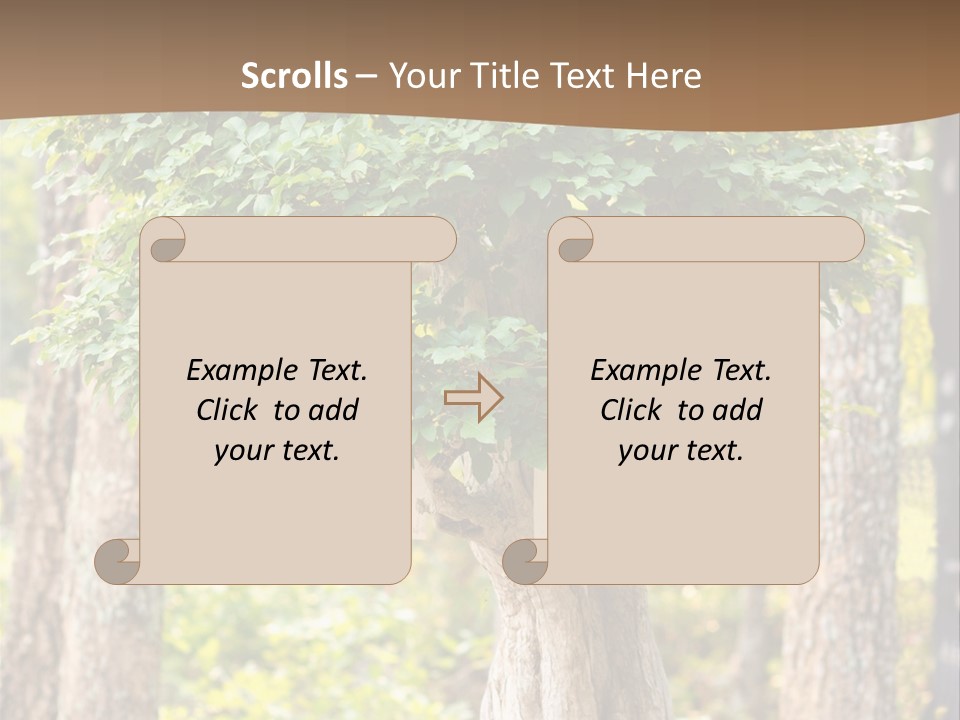 Scrolls – Your Title Text Here

Example Text. Click to add your text.

Example Text. Click to add your text.